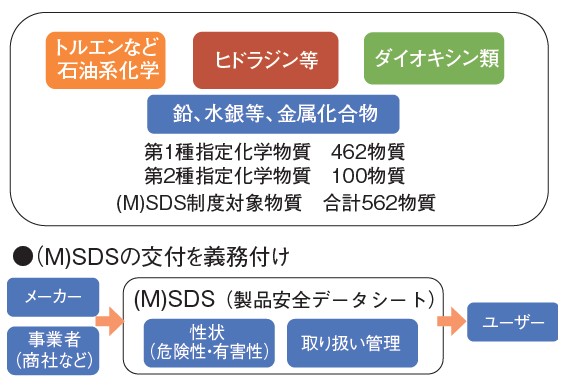 トルエンなど
石油系化学

ヒドラジン等

ダイオキシン類

鉛、水銀等、金属化合物

第1種指定化学物質　462物質
第2種指定化学物質　100物質
(M)SDS制度対象物質　合計562物質

●(M)SDSの交付を義務付け

メーカー

事業者
(商社など)

(M)SDS（製品安全データシート）

性状
(危険性･有害性)

取り扱い管理

ユーザー